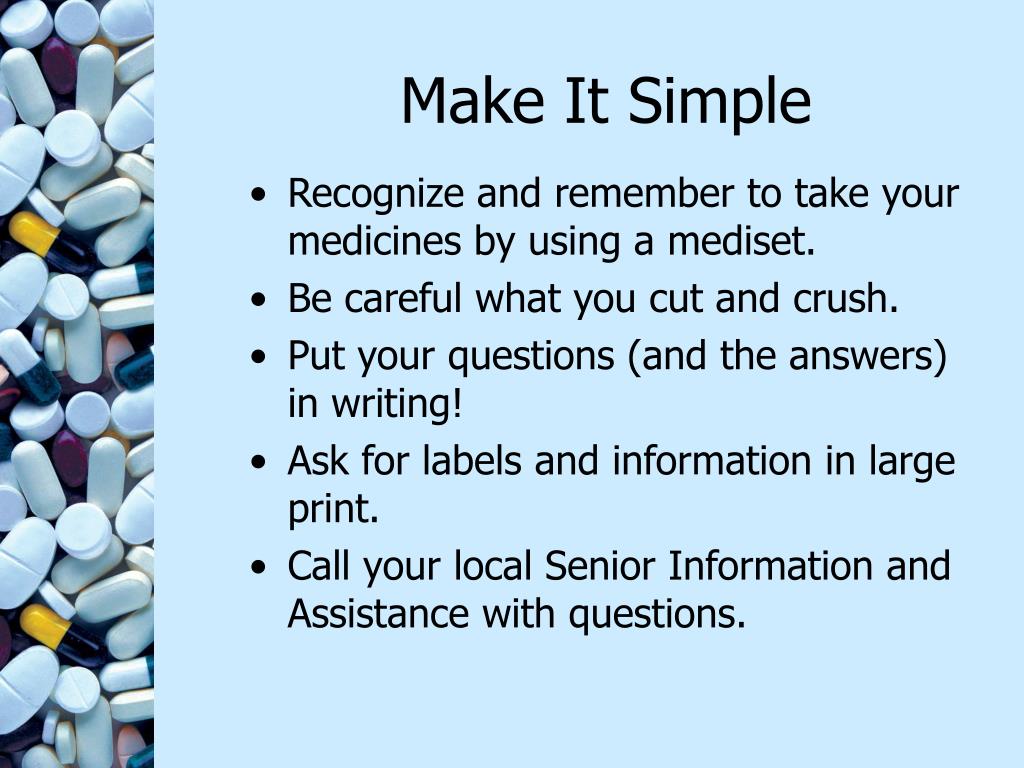 Make It Simple

• Recognize and remember to take your medicines by using a mediset.
• Be careful what you cut and crush.
• Put your questions (and the answers) in writing!
• Ask for labels and information in large print.
• Call your local Senior Information and Assistance with questions.